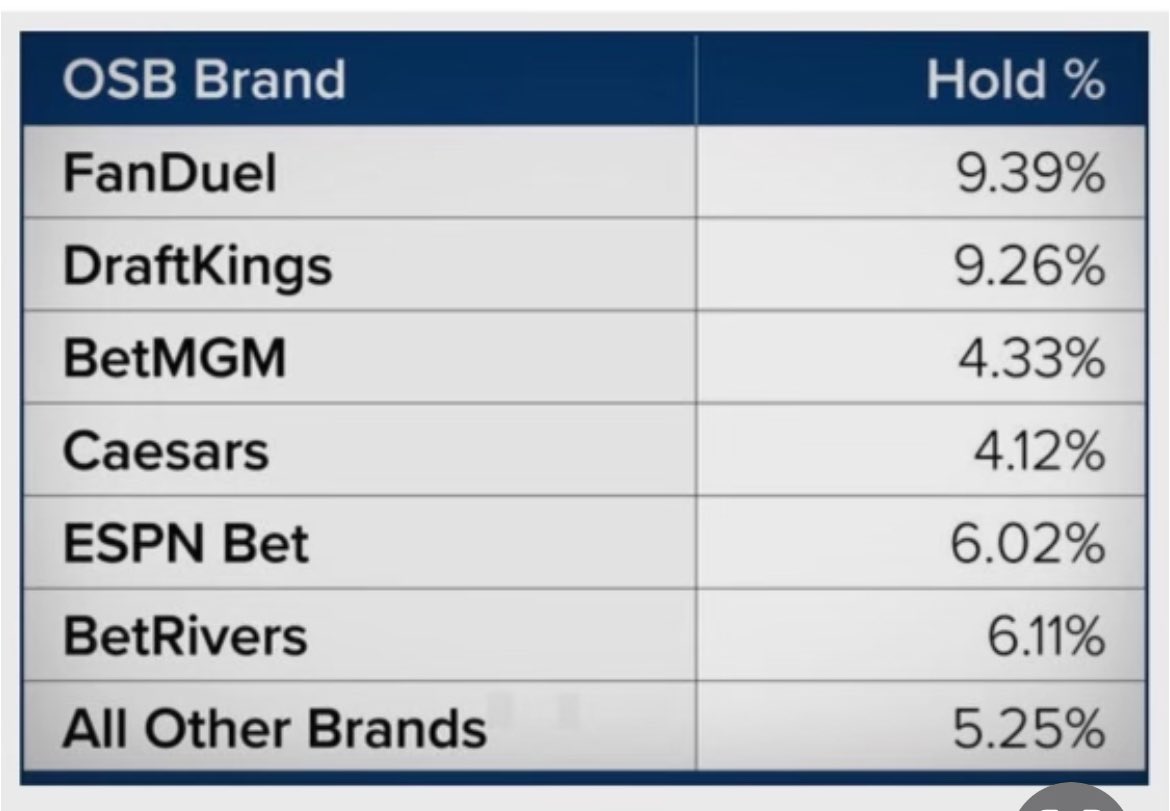 | OSB Brand | Hold % |
|---|---|
| FanDuel | 9.39% |
| DraftKings | 9.26% |
| BetMGM | 4.33% |
| Caesars | 4.12% |
| ESPN Bet | 6.02% |
| BetRivers | 6.11% |
| All Other Brands | 5.25% |